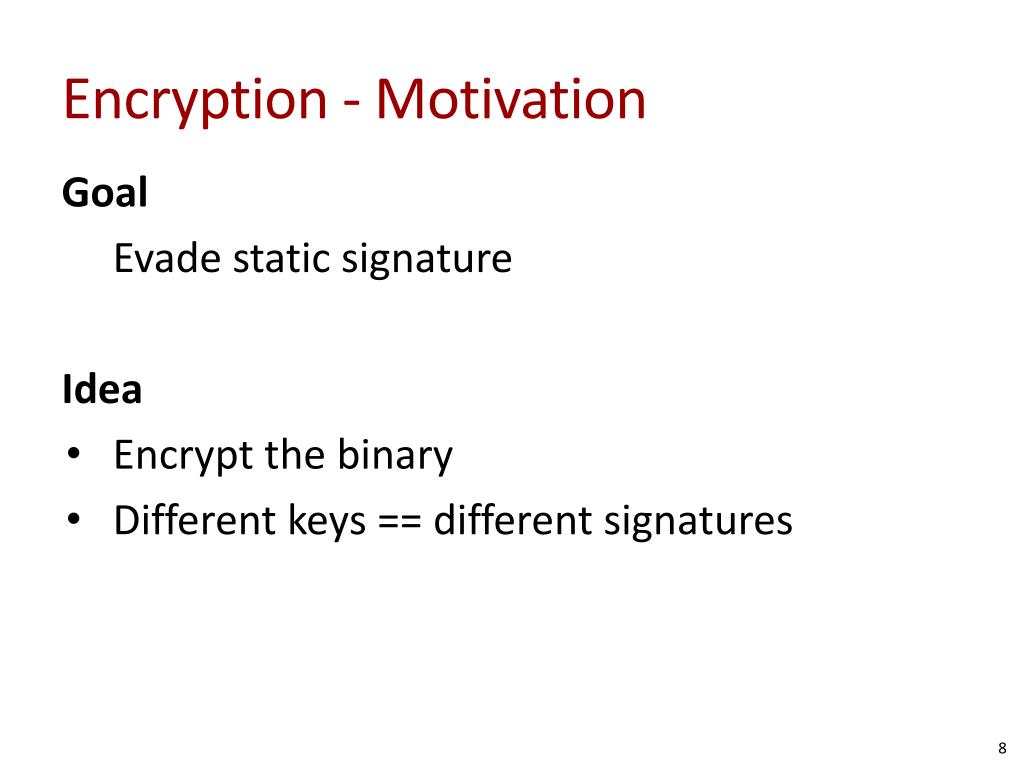 Encryption - Motivation

Goal

Evade static signature

Idea

• Encrypt the binary
• Different keys == different signatures

8